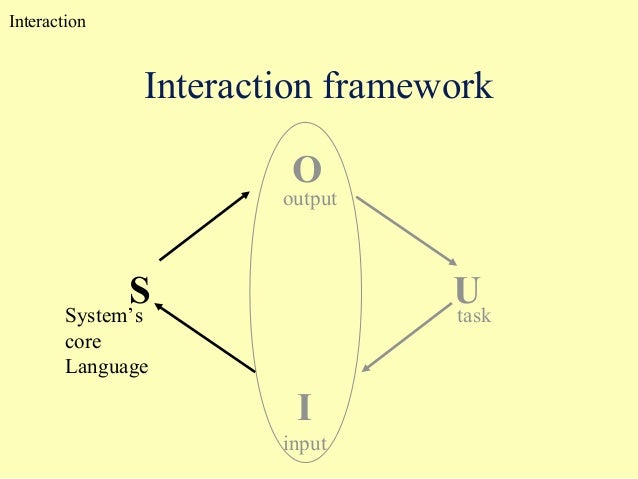 Interaction

Interaction framework

O
output

S
System's
core
Language

U
task

I
input